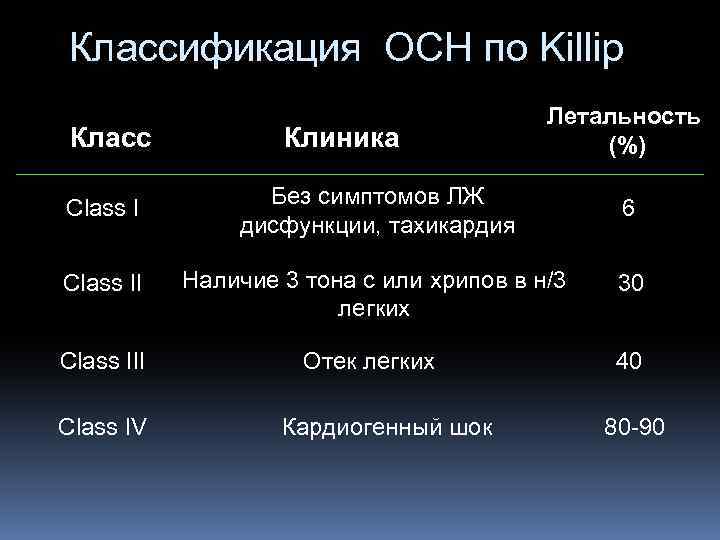 Классификация ОСН по Killip

| Класс | Клиника | Летальность (%) |
|---|---|---|
| Class I | Без симптомов ЛЖ дисфункции, тахикардия | 6 |
| Class II | Наличие 3 тона с или хрипов в н/3 легких | 30 |
| Class III | Отек легких | 40 |
| Class IV | Кардиогенный шок | 80-90 |